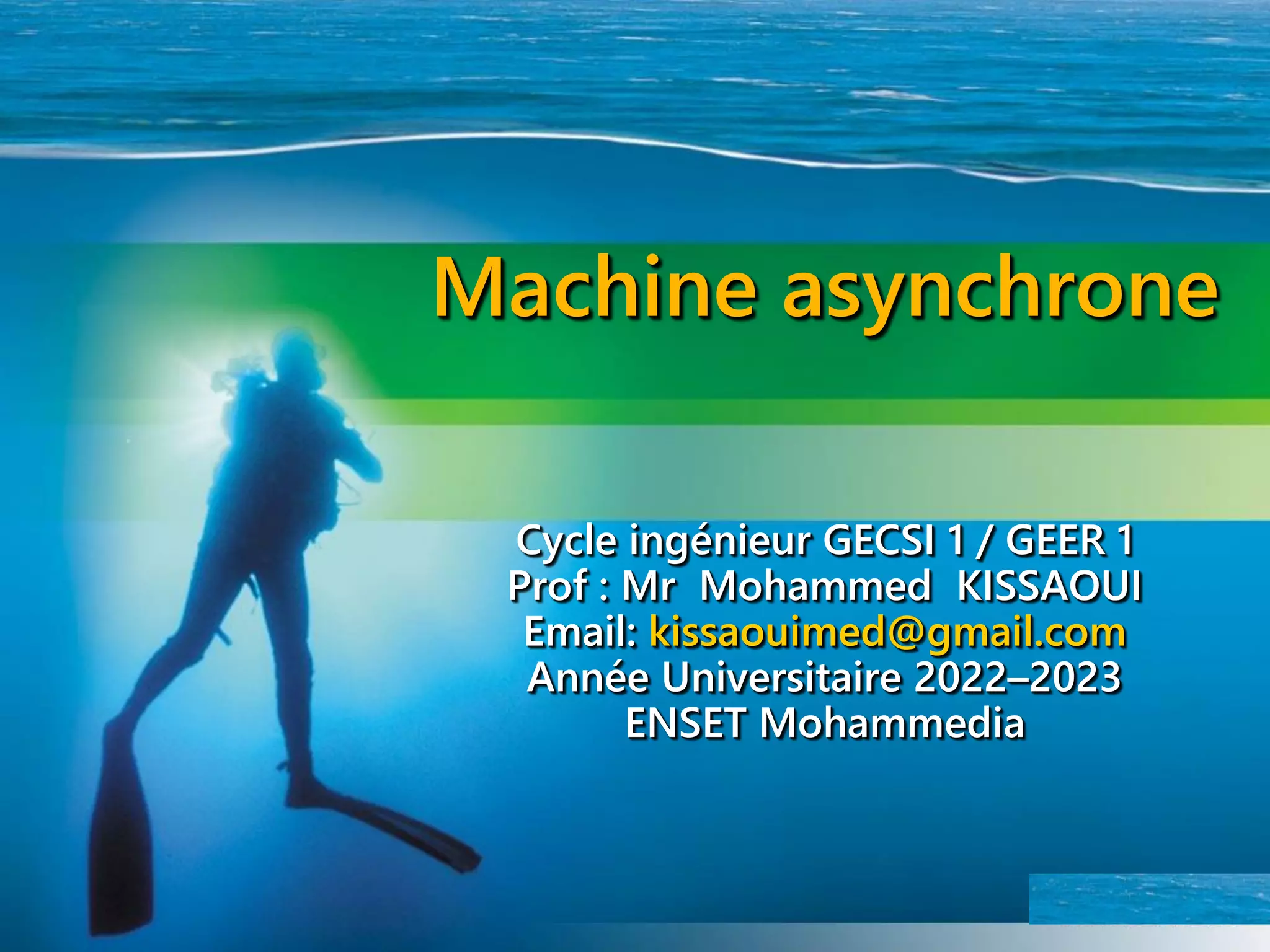 Machine asynchrone

Cycle ingénieur GECSI 1 / GEER 1
Prof : Mr Mohammed KISSAOUI
Email: kissaouimed@gmail.com
Année Universitaire 2022–2023
ENSET Mohammedia